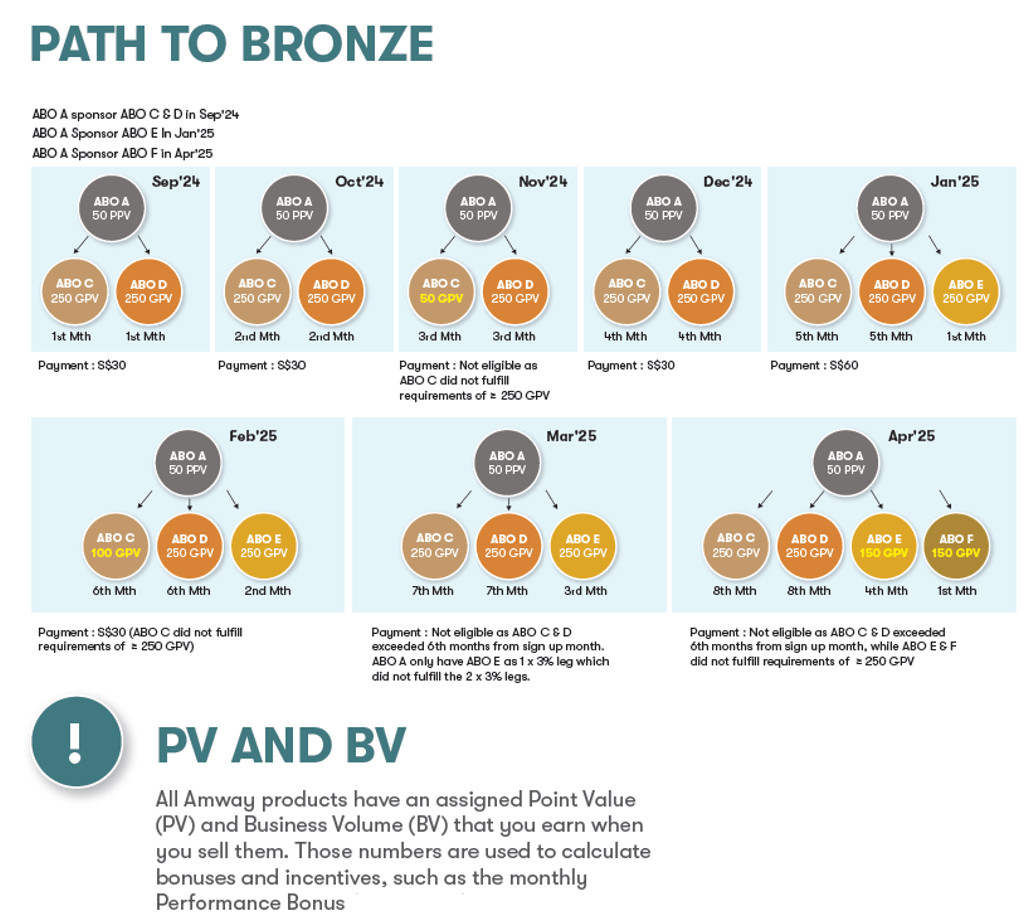 PATH TO BRONZE

ABO A sponsor ABO C & D in Sep'24
ABO A Sponsor ABO E In Jan'25
ABO A Sponsor ABO F in Apr'25

Sep'24
ABO A 50 PPV
ABO C 250 GPV
ABO D 250 GPV
1st Mth
1st Mth
Payment : S$30

Oct'24
ABO A 50 PPV
ABO C 250 GPV
ABO D 250 GPV
2nd Mth
2nd Mth
Payment : S$30

Nov'24
ABO A 50 PPV
ABO C 50 GPV
ABO D 250 GPV
3rd Mth
3rd Mth
Payment : Not eligible as ABO C did not fulfill requirements of ≥ 250 GPV

Dec'24
ABO A 50 PPV
ABO C 250 GPV
ABO D 250 GPV
4th Mth
4th Mth
Payment : S$30

Jan'25
ABO A 50 PPV
ABO C 250 GPV
ABO D 250 GPV
ABO E 250 GPV
5th Mth
5th Mth
1st Mth
Payment : S$60

Feb'25
ABO A 50 PPV
ABO C 100 GPV
ABO D 250 GPV
ABO E 250 GPV
6th Mth
6th Mth
2nd Mth
Payment : S$30 (ABO C did not fulfill requirements of ≥ 250 GPV)

Mar'25
ABO A 50 PPV
ABO C 250 GPV
ABO D 250 GPV
ABO E 250 GPV
7th Mth
7th Mth
3rd Mth
Payment : Not eligible as ABO C & D exceeded 6th months from sign up month. ABO A only have ABO E as 1 x 3% leg which did not fulfill the 2 x 3% legs.

Apr'25
ABO A 50 PPV
ABO C 250 GPV
ABO D 250 GPV
ABO E 150 GPV
ABO F 150 GPV
8th Mth
8th Mth
4th Mth
1st Mth
Payment : Not eligible as ABO C & D exceeded 6th months from sign up month, while ABO E & F did not fulfill requirements of ≥ 250 GPV

!

PV AND BV

All Amway products have an assigned Point Value (PV) and Business Volume (BV) that you earn when you sell them. Those numbers are used to calculate bonuses and incentives, such as the monthly Performance Bonus